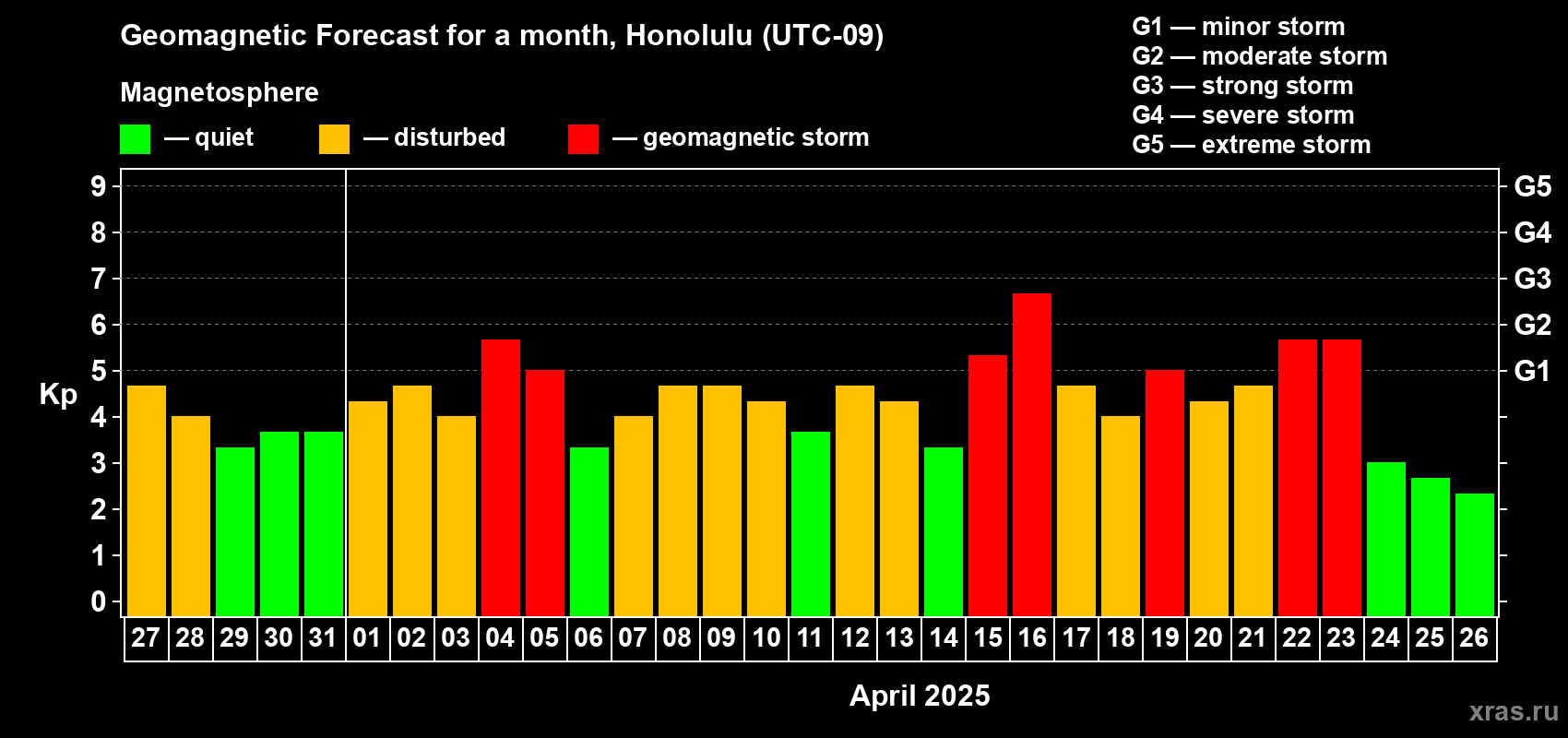 Geomagnetic Forecast for a month, Honolulu (UTC-09)

Magnetosphere

— quiet — disturbed — geomagnetic storm

G1 — minor storm
G2 — moderate storm
G3 — strong storm
G4 — severe storm
G5 — extreme storm

Kp

9
8
7
6
5
4
3
2
1
0

G5
G4
G3
G2
G1

27 28 29 30 31 01 02 03 04 05 06 07 08 09 10 11 12 13 14 15 16 17 18 19 20 21 22 23 24 25 26

April 2025

xras.ru